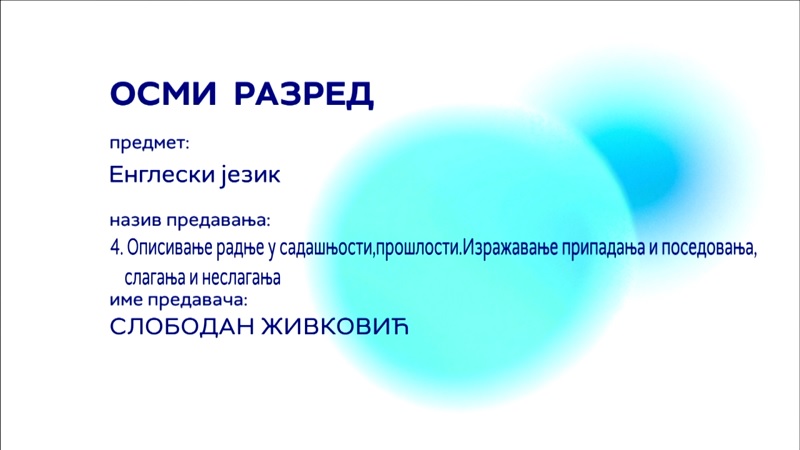 ОСМИ РАЗРЕД

предмет:

Енглески језик

назив предавања:

4. Описивање радње у садашњости,прошлости.Изражавање припадања и поседовања, слагања и неслагања

име предавача:

СЛОБОДАН ЖИВКОВИЋ